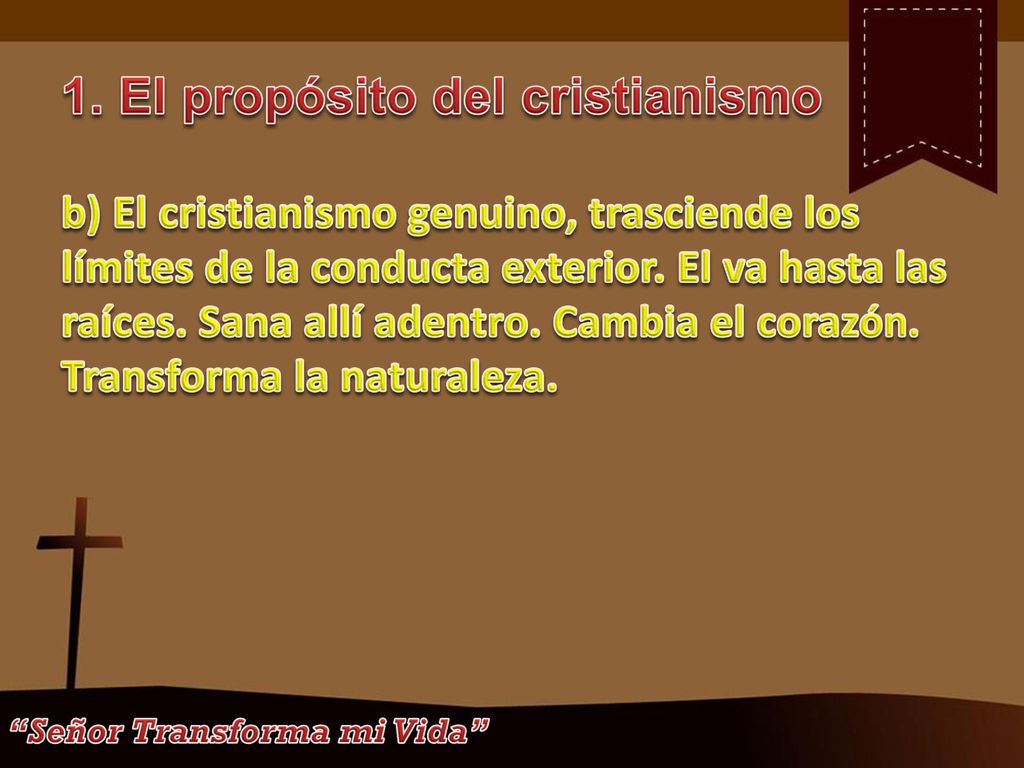 1. El propósito del cristianismo

b) El cristianismo genuino, trasciende los límites de la conducta exterior. El va hasta las raíces. Sana allí adentro. Cambia el corazón. Transforma la naturaleza.

“Señor Transforma mi Vida”